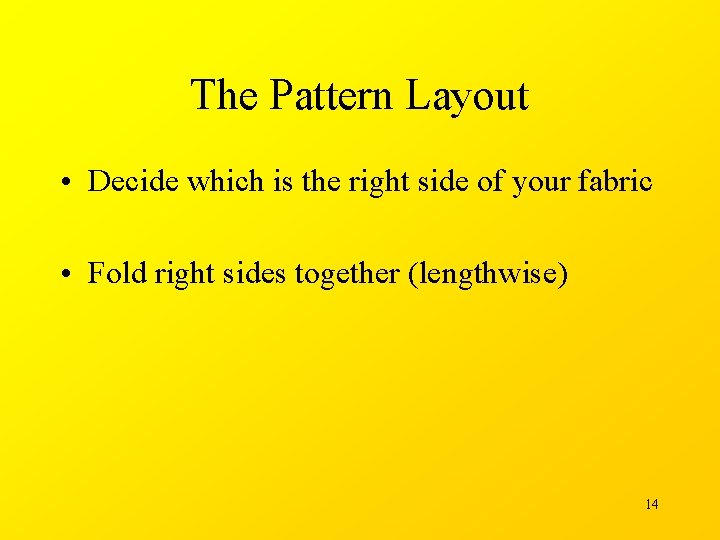 The Pattern Layout

• Decide which is the right side of your fabric

• Fold right sides together (lengthwise)

14